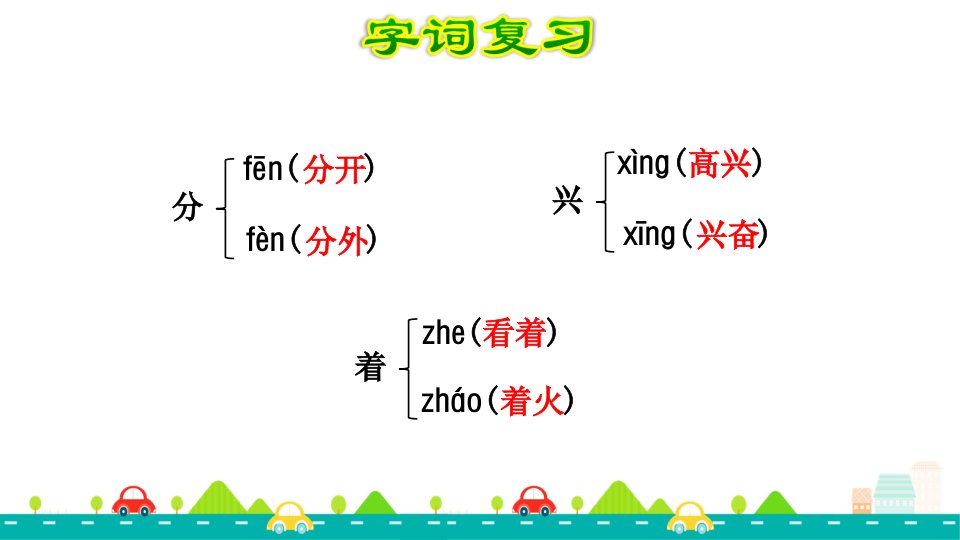 字词复习

分 fēn（分开）
fèn（分外）

兴 xìng（高兴）
xīng（兴奋）

着 zhe（看着）
zháo（着火）